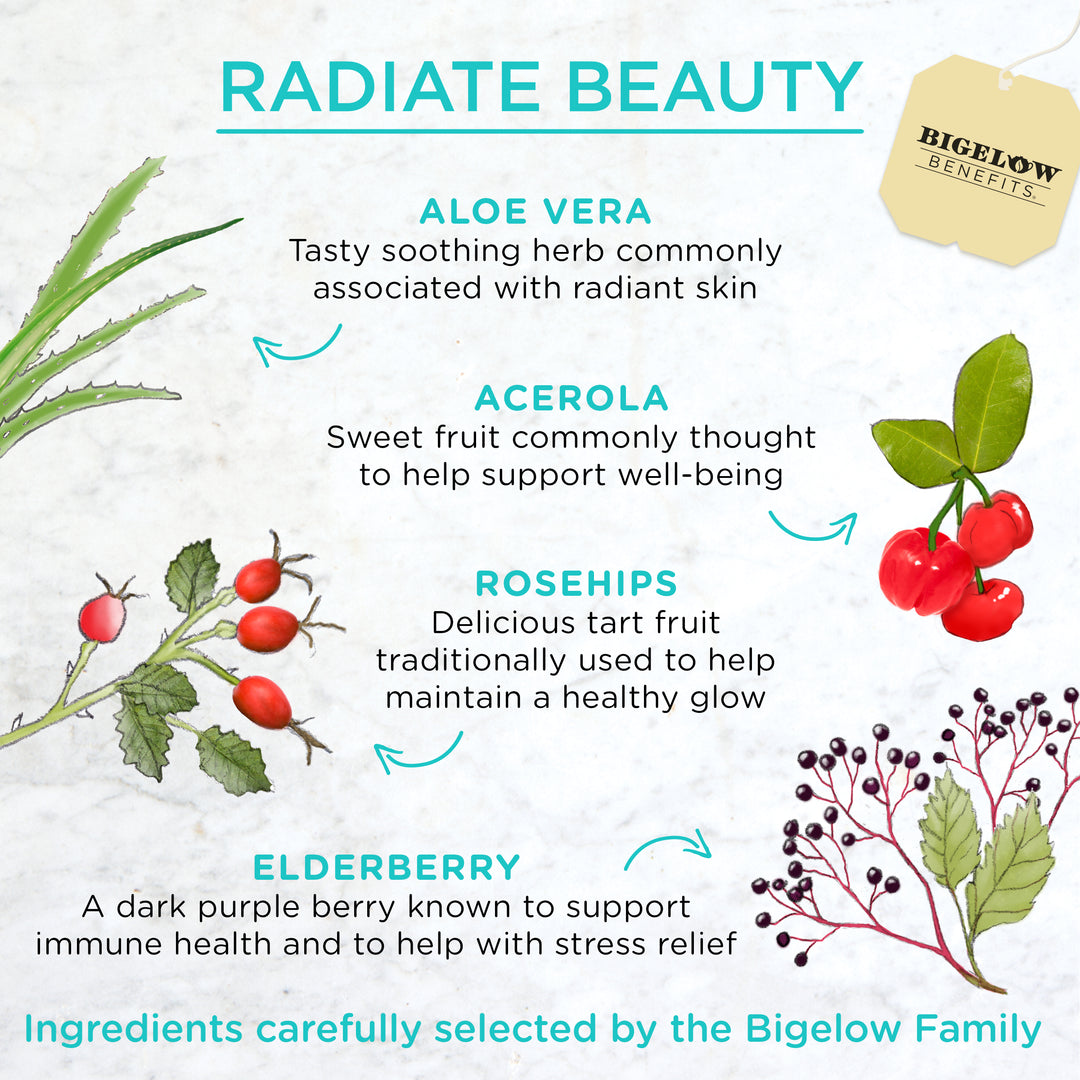 RADIATE BEAUTY

BIGELOW
BENEFITS

ALOE VERA
Tasty soothing herb commonly associated with radiant skin

ACEROLA
Sweet fruit commonly thought to help support well-being

ROSEHIPS
Delicious tart fruit traditionally used to help maintain a healthy glow

ELDERBERRY
A dark purple berry known to support immune health and to help with stress relief

Ingredients carefully selected by the Bigelow Family